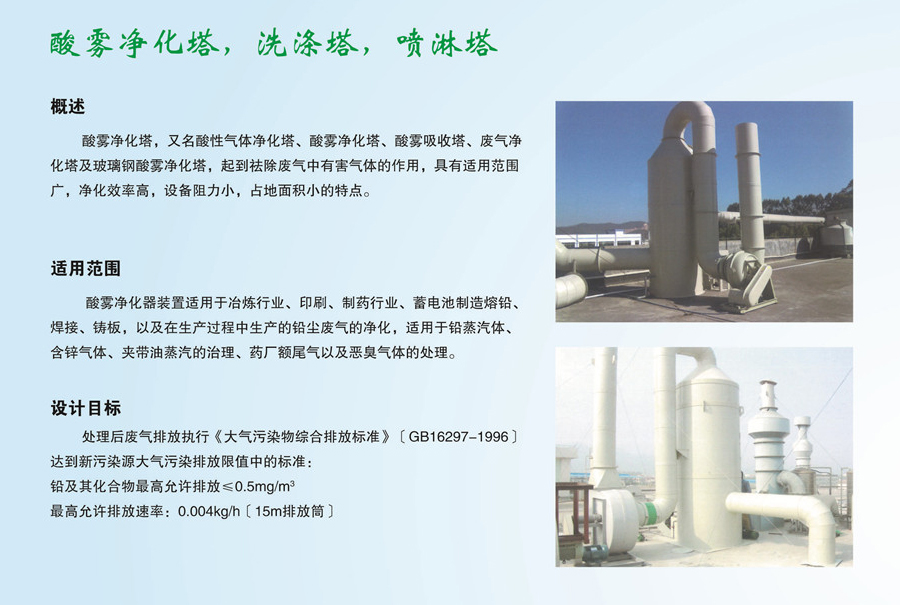 酸雾净化塔，洗涤塔，喷淋塔

概述

酸雾净化塔，又名酸性气体净化塔、酸雾净化塔、酸雾吸收塔、废气净化塔及玻璃钢酸雾净化塔，起到祛除废气中有害气体的作用，具有适用范围广，净化效率高，设备阻力小，占地面积小的特点。

适用范围

酸雾净化器装置适用于冶炼行业、印刷、制药行业、蓄电池制造熔铅、焊接、铸板，以及在生产过程中生产的铅尘废气的净化，适用于铅蒸汽体、含锌气体、夹带油蒸汽的治理、药厂额尾气以及恶臭气体的处理。

设计目标

处理后废气排放执行《大气污染物综合排放标准》〔GB16297-1996〕达到新污染源大气污染排放限值中的标准：
铅及其化合物最高允许排放≤0.5mg/m$^3$
最高允许排放速率：0.004kg/h〔15m排放筒〕